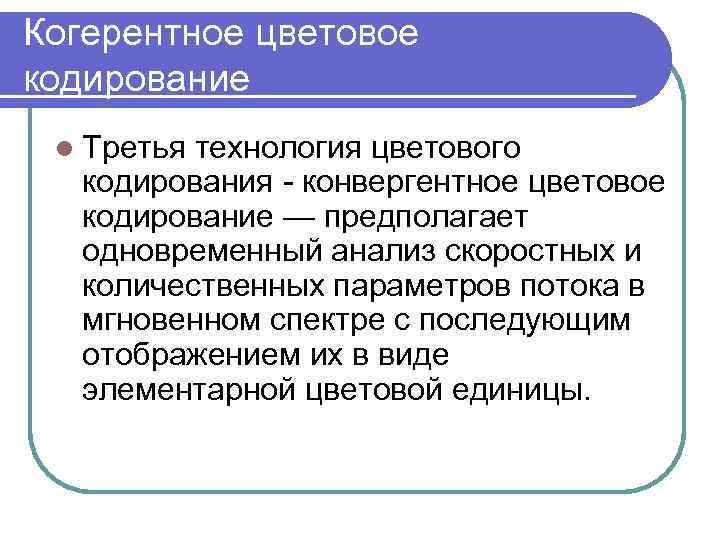 Когерентное цветовое кодирование

Третья технология цветового кодирования - конвергентное цветовое кодирование — предполагает одновременный анализ скоростных и количественных параметров потока в мгновенном спектре с последующим отображением их в виде элементарной цветовой единицы.